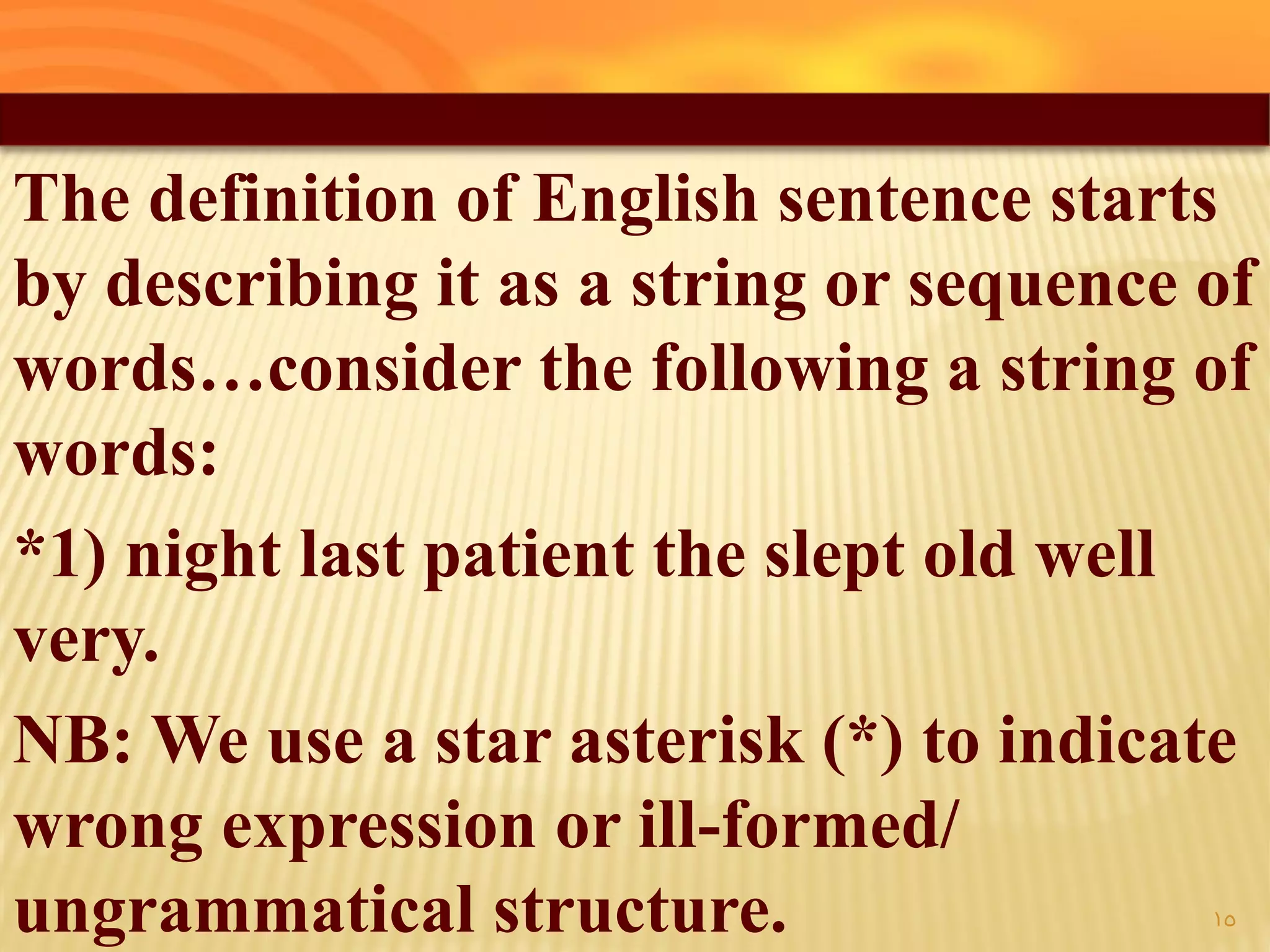 The definition of English sentence starts by describing it as a string or sequence of words…consider the following a string of words:

*1) night last patient the slept old well very.

NB: We use a star asterisk (*) to indicate wrong expression or ill-formed/ ungrammatical structure.

١٥